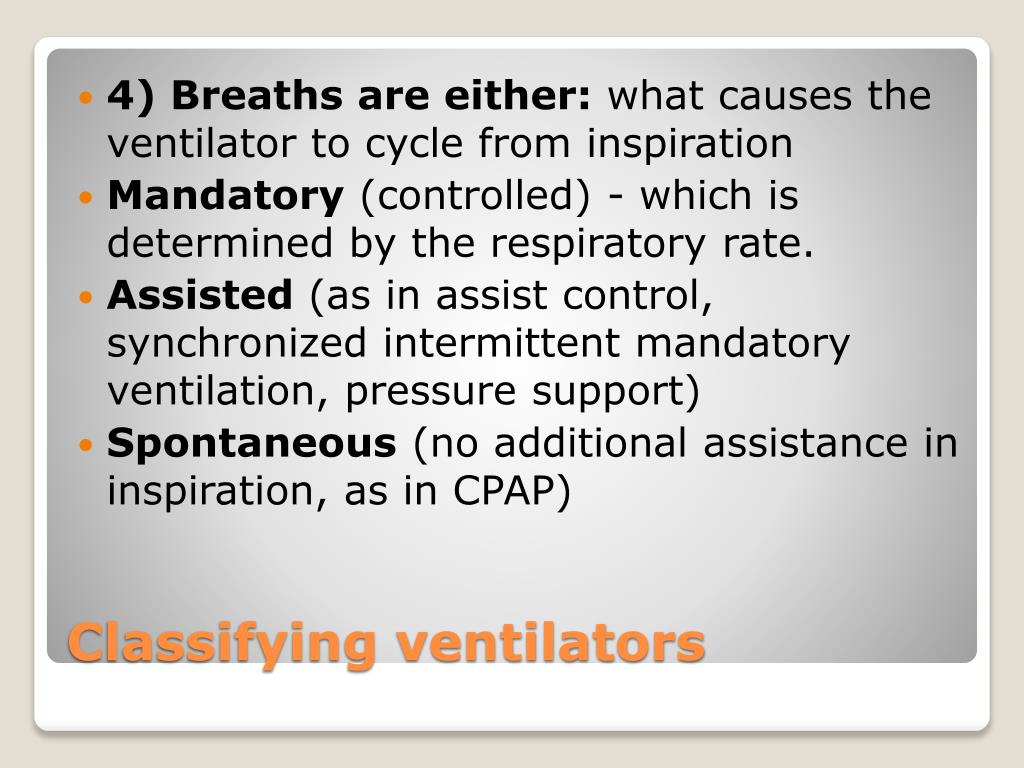 4) Breaths are either: what causes the ventilator to cycle from inspiration

Mandatory (controlled) - which is determined by the respiratory rate.

Assisted (as in assist control, synchronized intermittent mandatory ventilation, pressure support)

Spontaneous (no additional assistance in inspiration, as in CPAP)

Classifying ventilators